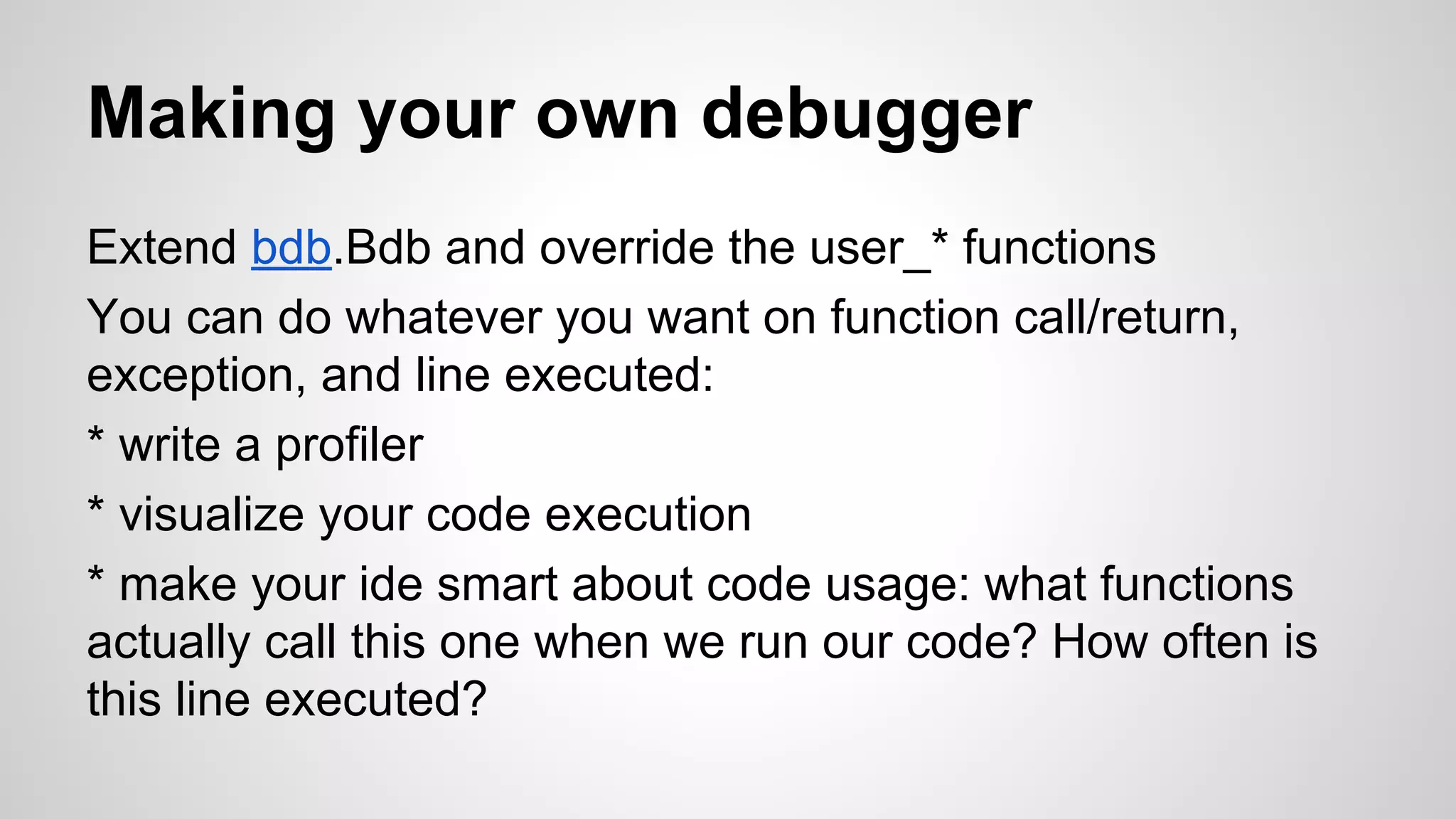 Making your own debugger

Extend bdb.Bdb and override the user_* functions

You can do whatever you want on function call/return, exception, and line executed:

* write a profiler

* visualize your code execution

* make your ide smart about code usage: what functions actually call this one when we run our code? How often is this line executed?